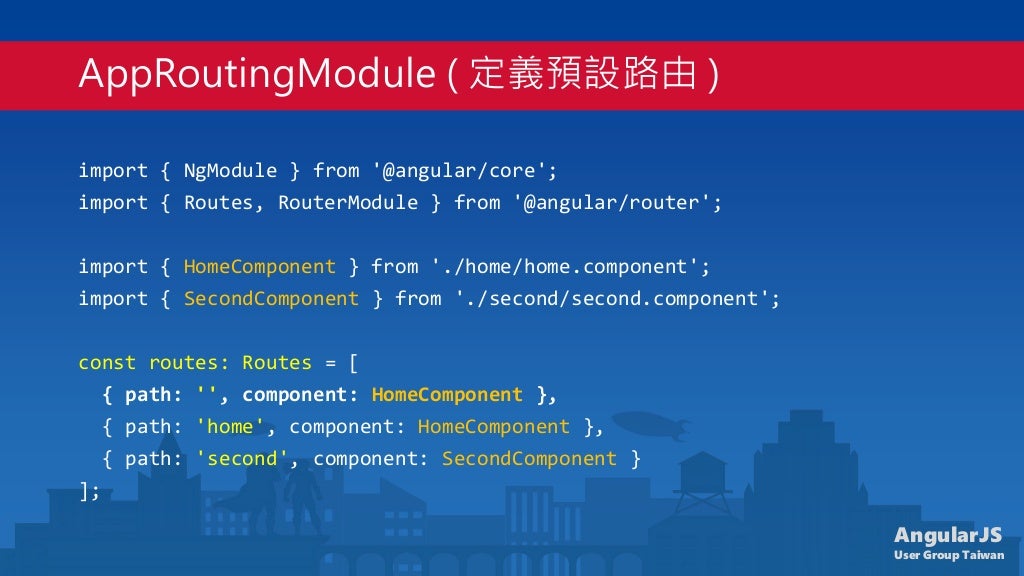 AppRoutingModule ( 定義預設路由 )

import { NgModule } from '@angular/core';
import { Routes, RouterModule } from '@angular/router';

import { HomeComponent } from './home/home.component';
import { SecondComponent } from './second/second.component';

const routes: Routes = [
  { path: '', component: HomeComponent },
  { path: 'home', component: HomeComponent },
  { path: 'second', component: SecondComponent }
];

AngularJS
User Group Taiwan